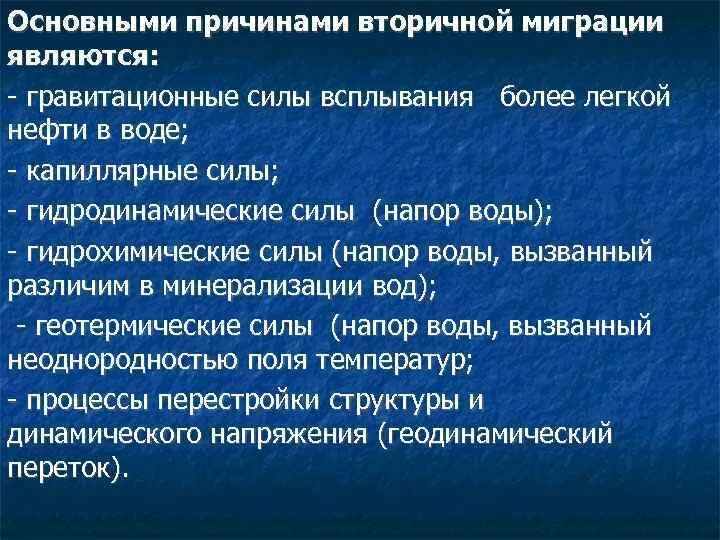 Основными причинами вторичной миграции являются:

- гравитационные силы всплывания более легкой нефти в воде;

- капиллярные силы;

- гидродинамические силы (напор воды);

- гидрохимические силы (напор воды, вызванный различим в минерализации вод);

- геотермические силы (напор воды, вызванный неоднородностью поля температур;

- процессы перестройки структуры и динамического напряжения (геодинамический переток).